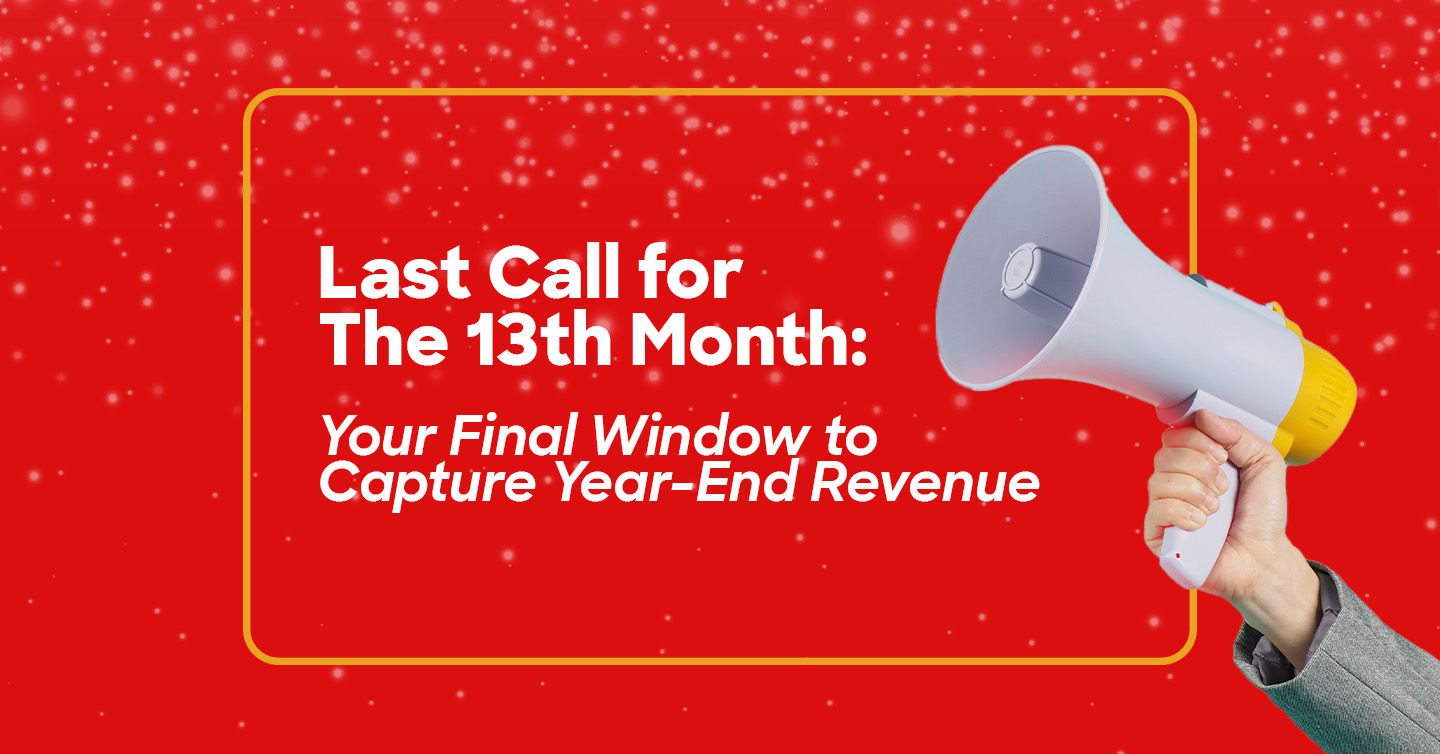 Last Call for The 13th Month:

Your Final Window to Capture Year-End Revenue